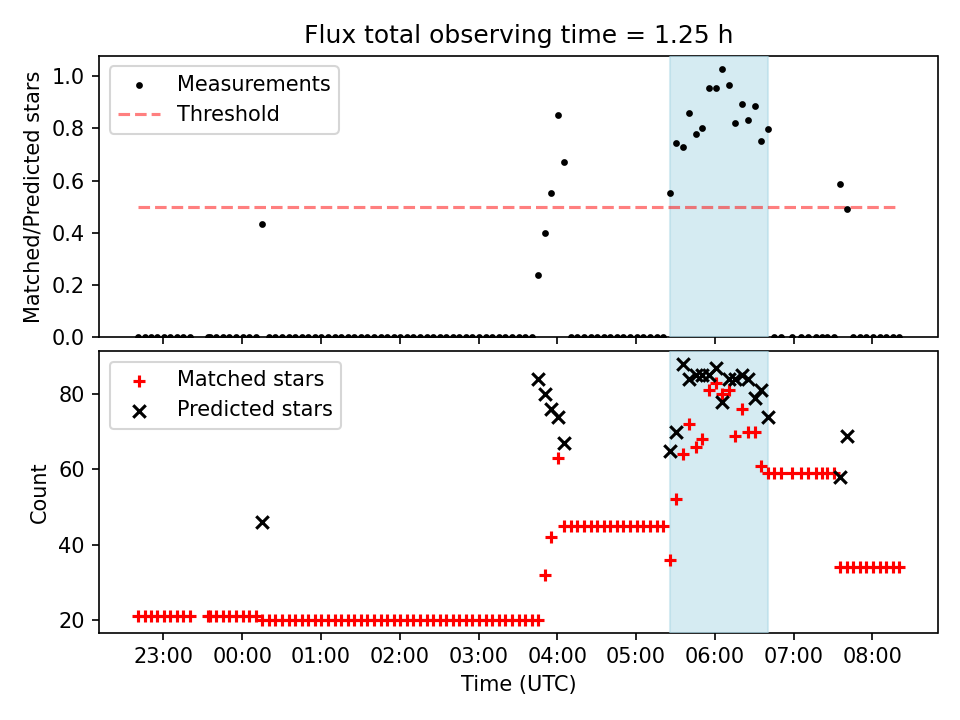 Flux total observing time = 1.25 h

Measurements
Threshold

Matched/Predicted stars

1.0
0.8
0.6
0.4
0.2
0.0

Matched stars
Predicted stars

Count

80
60
40
20

23:00
00:00
01:00
02:00
03:00
04:00
05:00
06:00
07:00
08:00

Time (UTC)